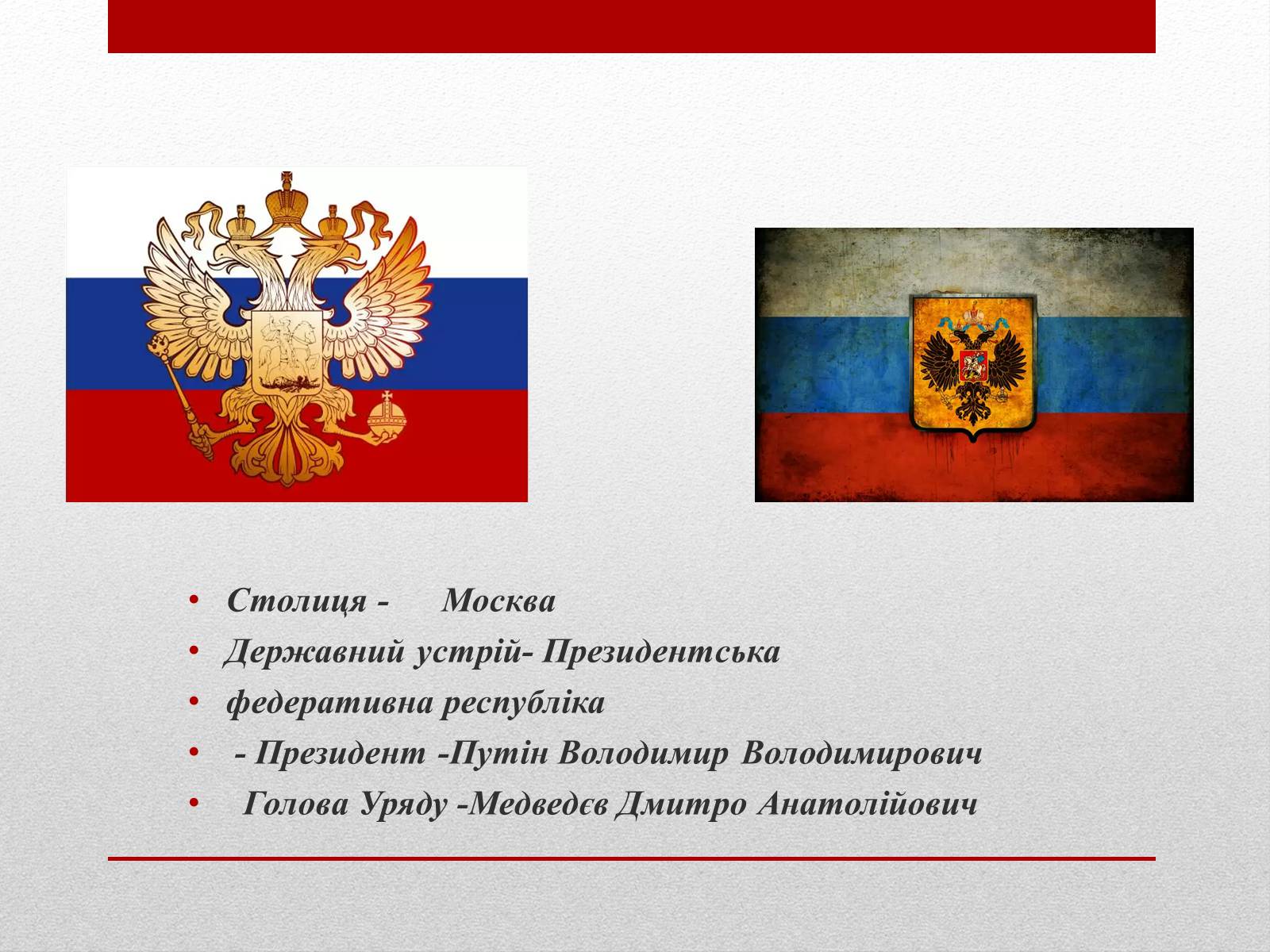 • Столиця - Москва
• Державний устрій- Президентська
• федеративна республіка
• - Президент -Путін Володимир Володимирович
• Голова Уряду -Медведєв Дмитро Анатолійович